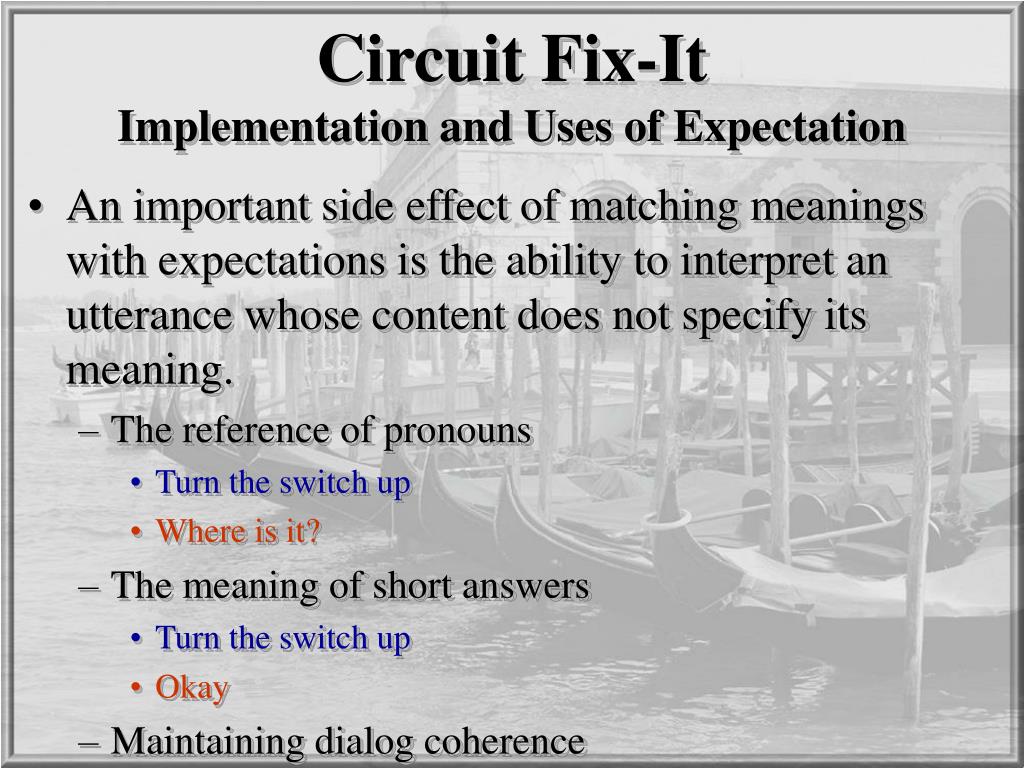 Circuit Fix-It
Implementation and Uses of Expectation

• An important side effect of matching meanings with expectations is the ability to interpret an utterance whose content does not specify its meaning.
– The reference of pronouns
• Turn the switch up
• Where is it?
– The meaning of short answers
• Turn the switch up
• Okay
– Maintaining dialog coherence